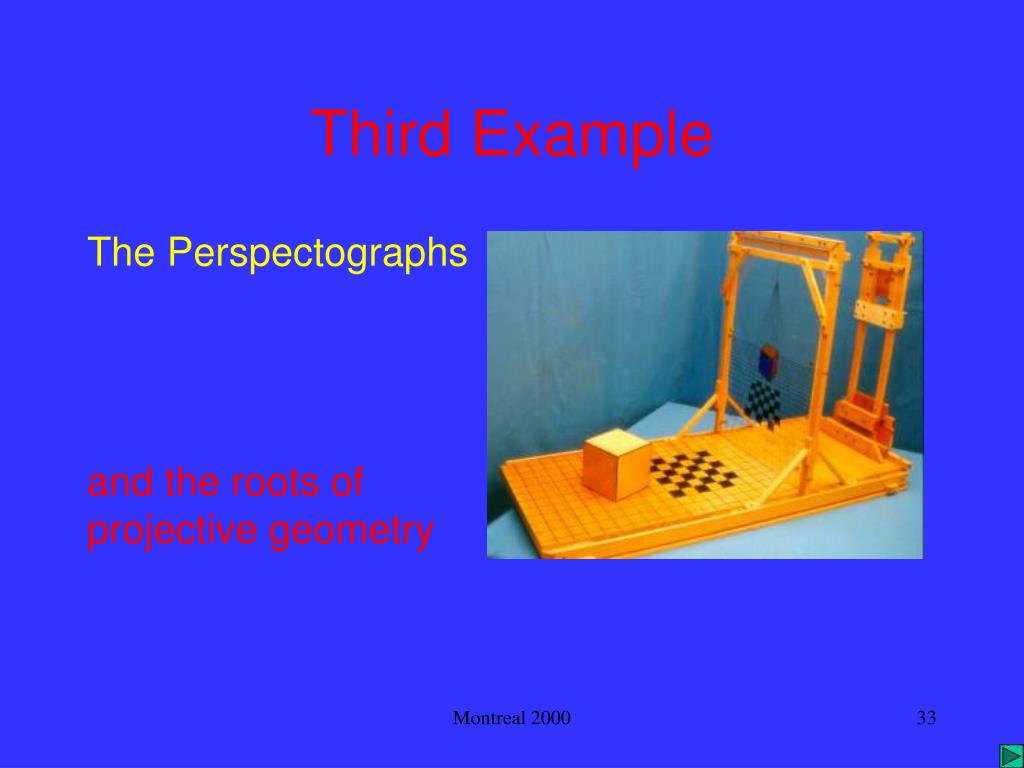 Third Example

The Perspectographs

and the roots of projective geometry

Montreal 2000

33